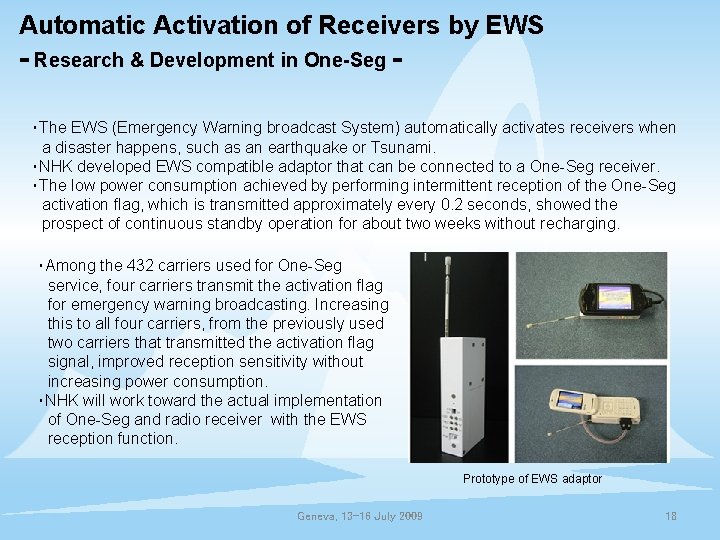 Automatic Activation of Receivers by EWS
- Research & Development in One-Seg -

・The EWS (Emergency Warning broadcast System) automatically activates receivers when a disaster happens, such as an earthquake or Tsunami.
・NHK developed EWS compatible adaptor that can be connected to a One-Seg receiver.
・The low power consumption achieved by performing intermittent reception of the One-Seg activation flag, which is transmitted approximately every 0.2 seconds, showed the prospect of continuous standby operation for about two weeks without recharging.

・Among the 432 carriers used for One-Seg service, four carriers transmit the activation flag for emergency warning broadcasting. Increasing this to all four carriers, from the previously used two carriers that transmitted the activation flag signal, improved reception sensitivity without increasing power consumption.
・NHK will work toward the actual implementation of One-Seg and radio receiver with the EWS reception function.

Prototype of EWS adaptor

Geneva, 13-16 July 2009

18